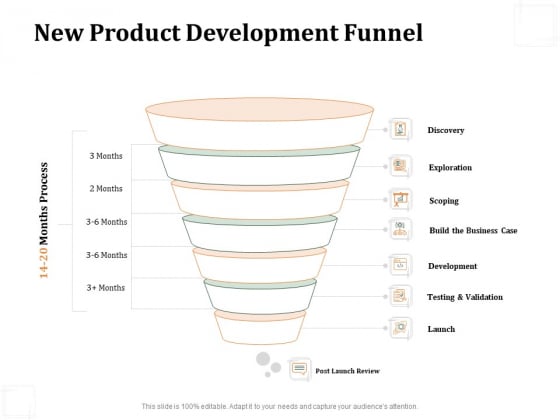 New Product Development Funnel

14-20 Months Process

3 Months
2 Months
3-6 Months
3-6 Months
3+ Months

Discovery
Exploration
Scoping
Build the Business Case
Development
Testing & Validation
Launch

Post Launch Review

This slide is 100% editable. Adapt it to your needs and capture your audience's attention.